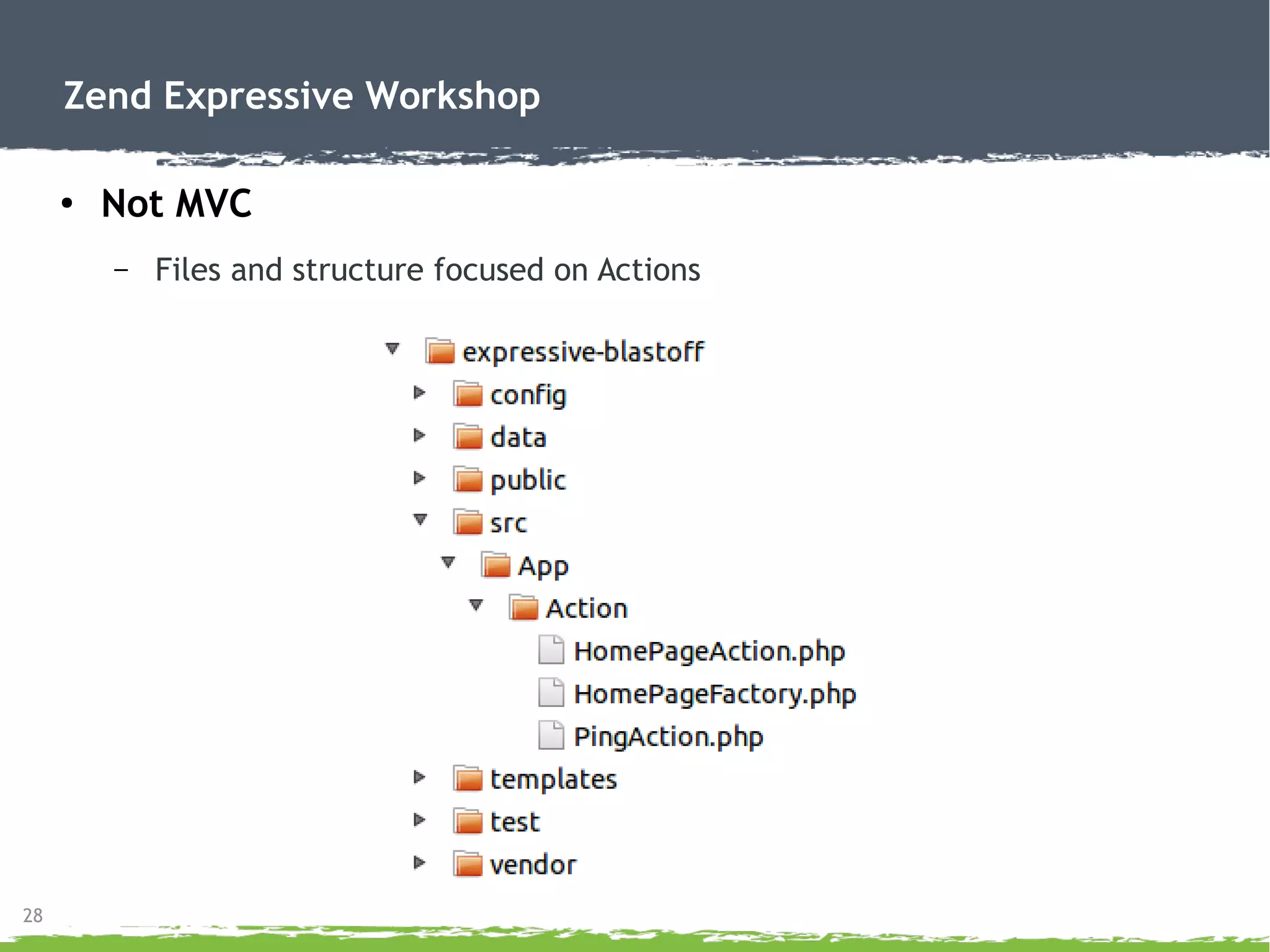 Zend Expressive Workshop

• Not MVC

– Files and structure focused on Actions

expressive-blastoff
config
data
public
src
App
Action
HomePageAction.php
HomePageFactory.php
PingAction.php
templates
test
vendor

28